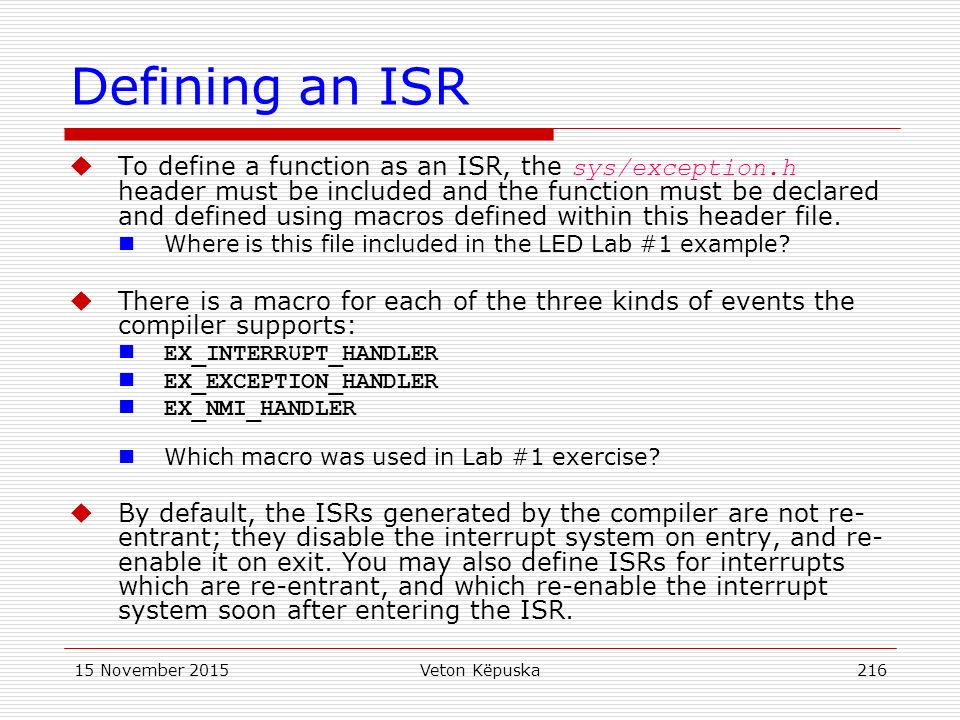 Defining an ISR

To define a function as an ISR, the sys/exception.h header must be included and the function must be declared and defined using macros defined within this header file.

Where is this file included in the LED Lab #1 example?

There is a macro for each of the three kinds of events the compiler supports:

EX_INTERRUPT_HANDLER

EX_EXCEPTION_HANDLER

EX_NMI_HANDLER

Which macro was used in Lab #1 exercise?

By default, the ISRs generated by the compiler are not re-entrant; they disable the interrupt system on entry, and re-enable it on exit. You may also define ISRs for interrupts which are re-entrant, and which re-enable the interrupt system soon after entering the ISR.

15 November 2015 Veton Këpuska 216